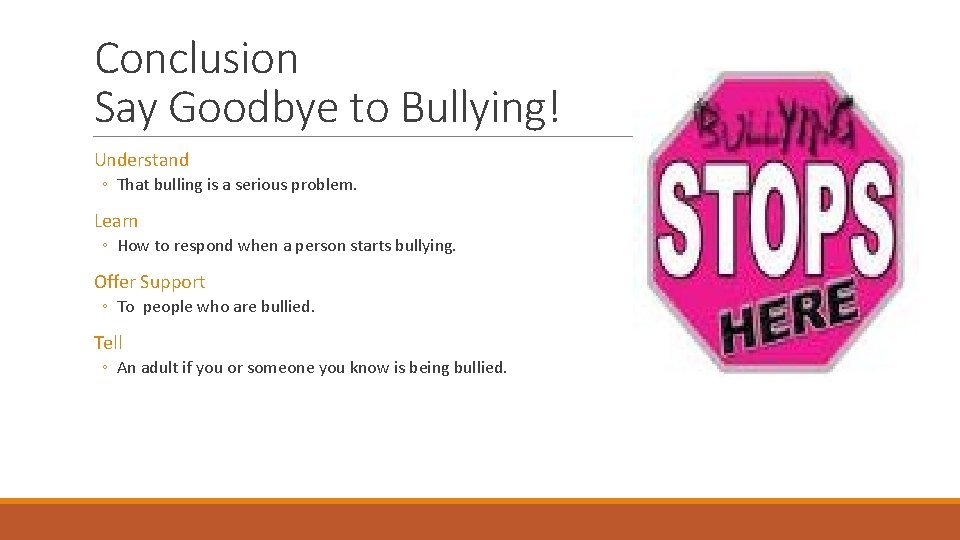 Conclusion
Say Goodbye to Bullying!

Understand
◦ That bulling is a serious problem.

Learn
◦ How to respond when a person starts bullying.

Offer Support
◦ To people who are bullied.

Tell
◦ An adult if you or someone you know is being bullied.

BULLYING
STOPS
HERE